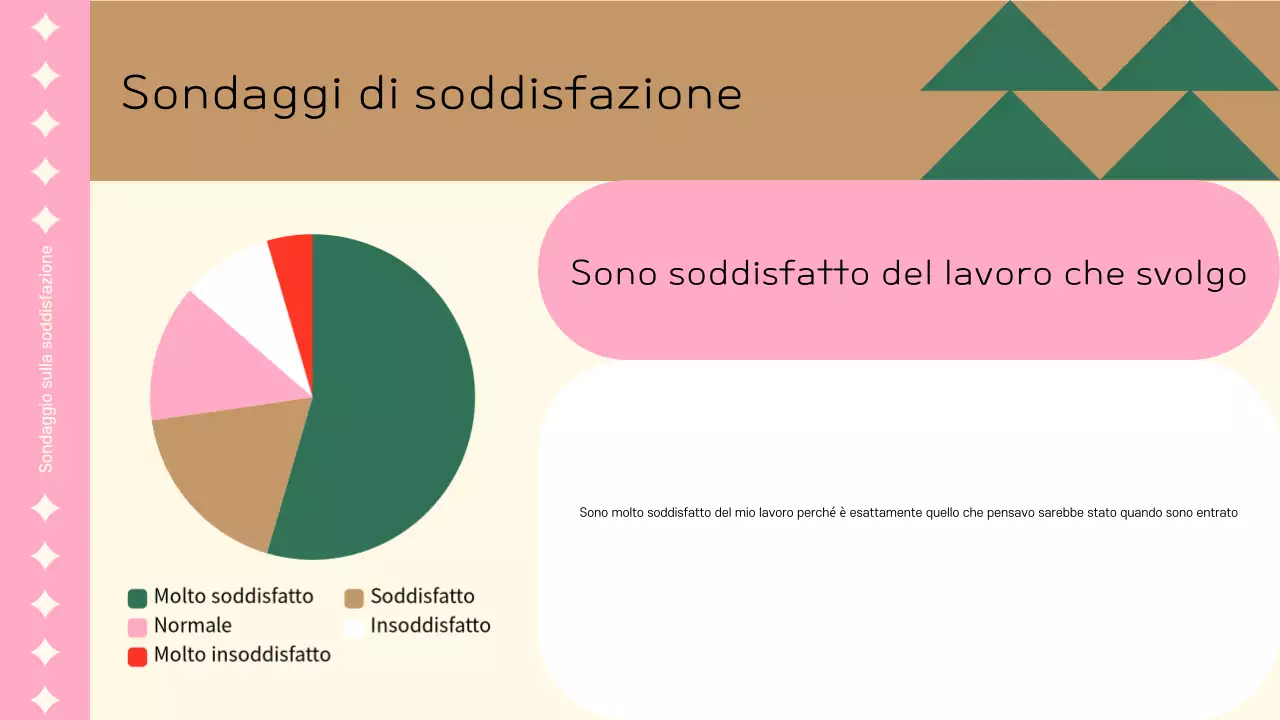 Sondaggio sulla soddisfazione

Sondaggi di soddisfazione

Molto soddisfatto
Soddisfatto
Normale
Insoddisfatto
Molto insoddisfatto

Sono soddisfatto del lavoro che svolgo

Sono molto soddisfatto del mio lavoro perché è esattamente quello che pensavo sarebbe stato quando sono entrato